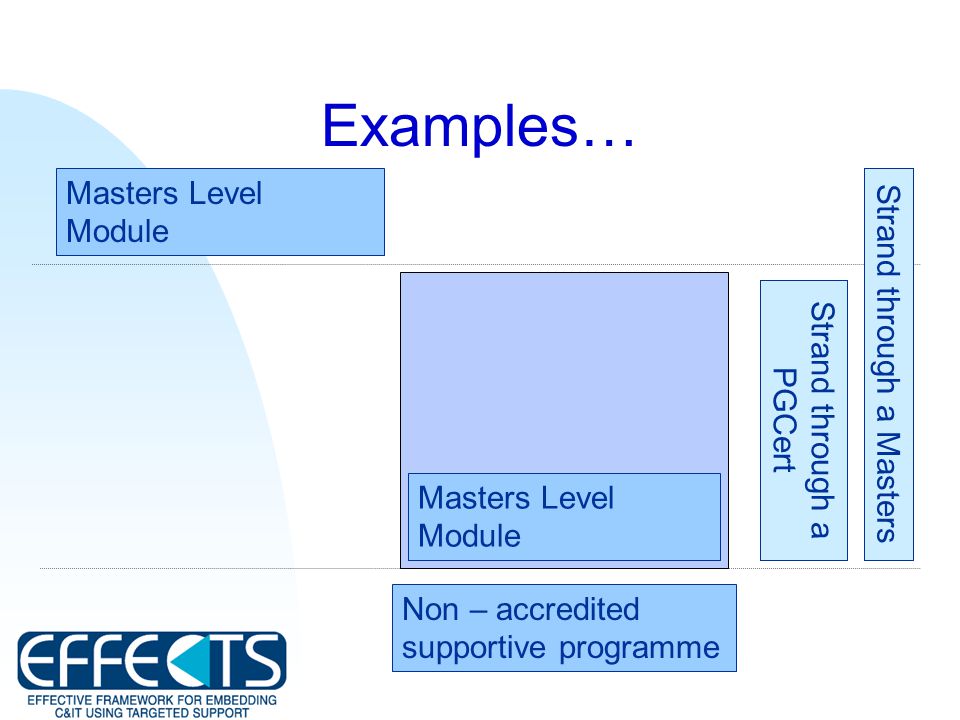 Examples…

Masters Level Module

Masters Level Module

Strand through a PGCert

Strand through a Masters

Non – accredited supportive programme

EFFECTS
EFFECTIVE FRAMEWORK FOR EMBEDDING C&IT USING TARGETED SUPPORT